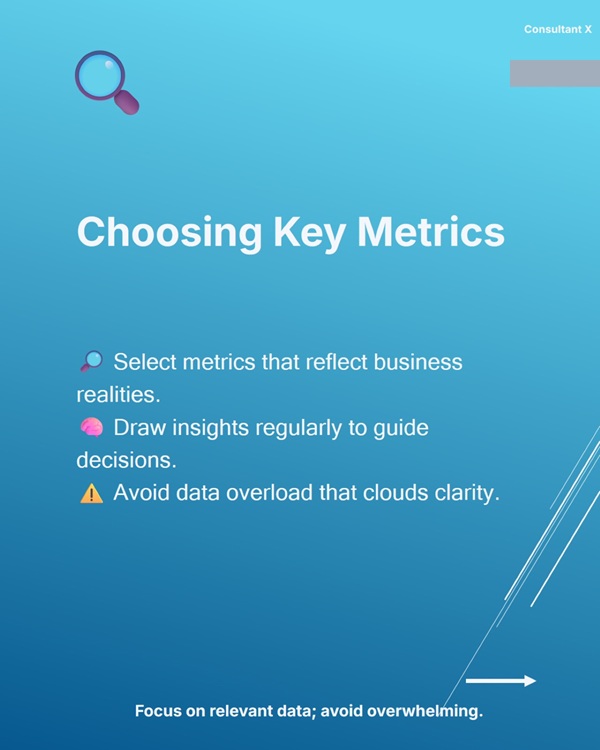 Consultant X

Choosing Key Metrics

🔎 Select metrics that reflect business realities.
🧠 Draw insights regularly to guide decisions.
⚠️ Avoid data overload that clouds clarity.

Focus on relevant data; avoid overwhelming.